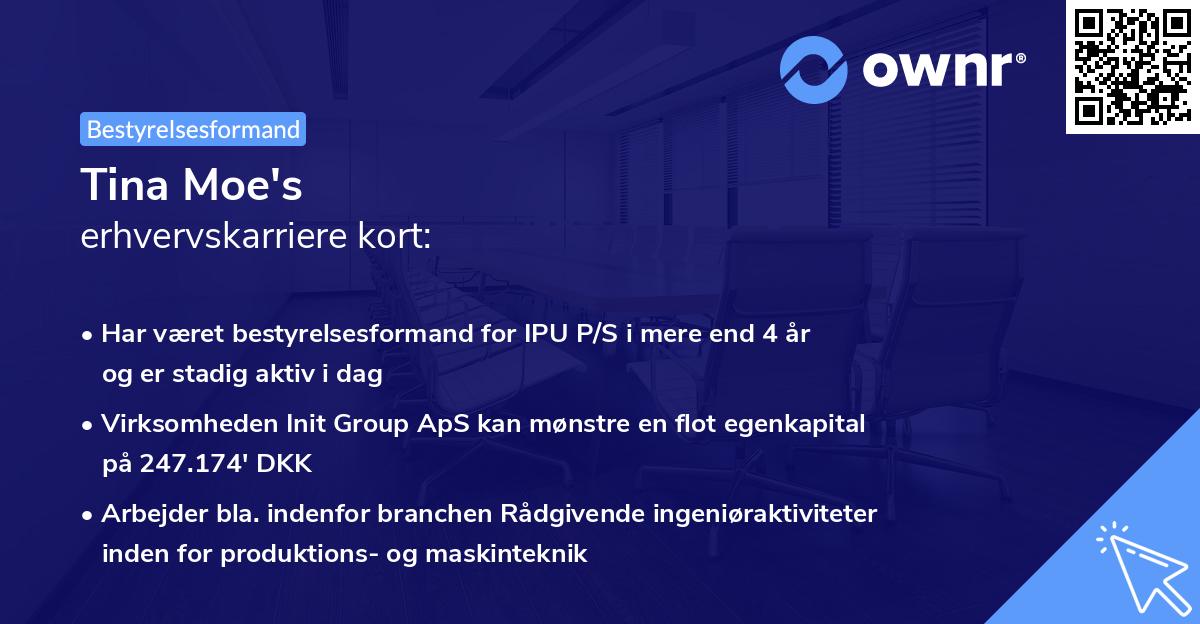 ownr®

Bestyrelsesformand

Tina Moe's
erhvervskarriere kort:

• Har været bestyrelsesformand for IPU P/S i mere end 4 år og er stadig aktiv i dag

• Virksomheden Init Group ApS kan mønstre en flot egenkapital på 247.174' DKK

• Arbejder bla. indenfor branchen Rådgivende ingeniøraktiviteter inden for produktions- og maskinteknik